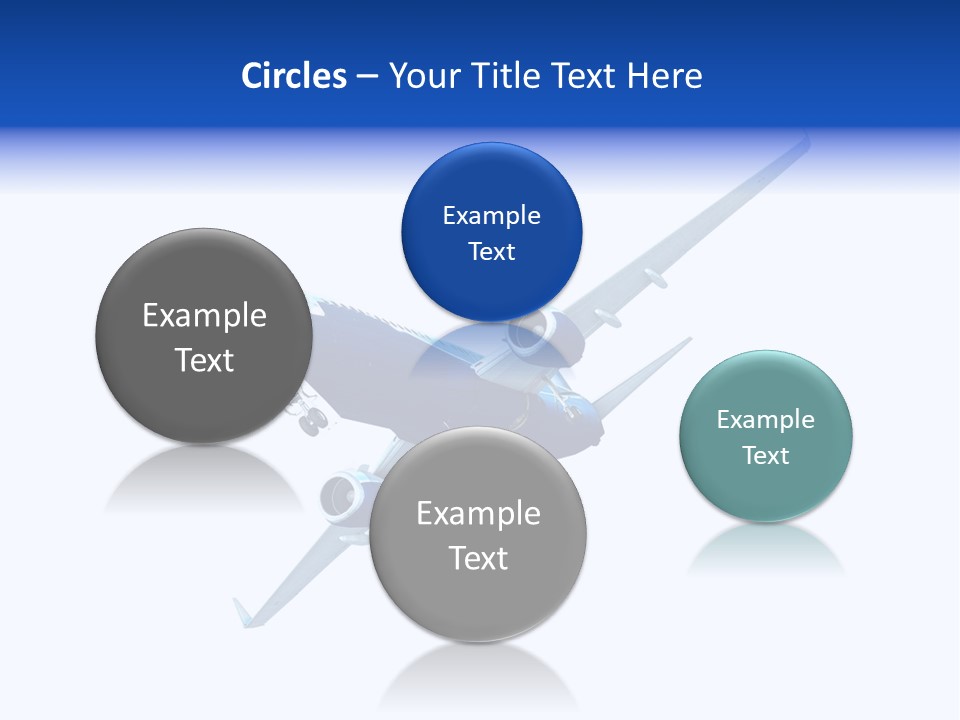 Circles – Your Title Text Here

Example Text

Example Text

Example Text

Example Text